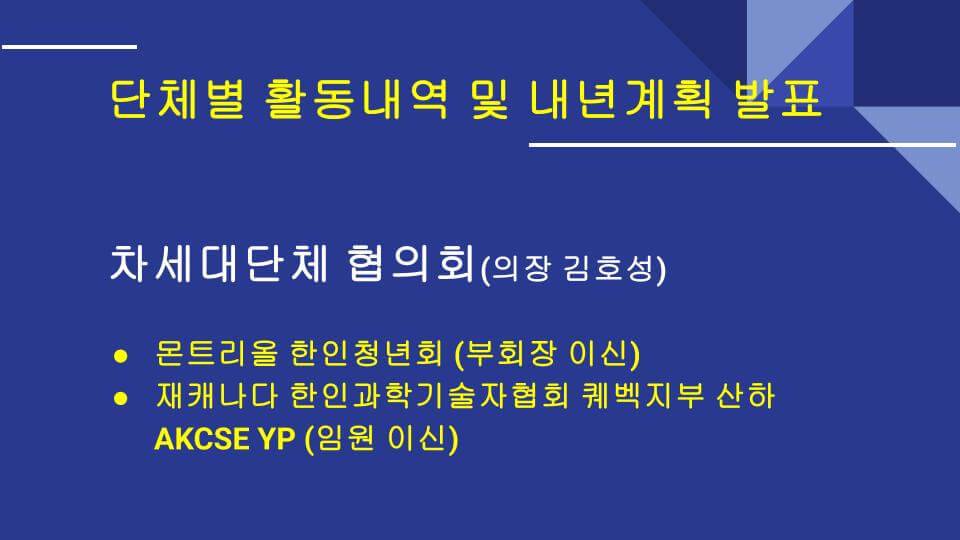 단체별 활동내역 및 내년계획 발표

차세대단체 협의회(의장 김호성)

● 몬트리올 한인청년회 (부회장 이신)
● 재캐나다 한인과학기술자협회 퀘벡지부 산하 AKCSE YP (임원 이신)